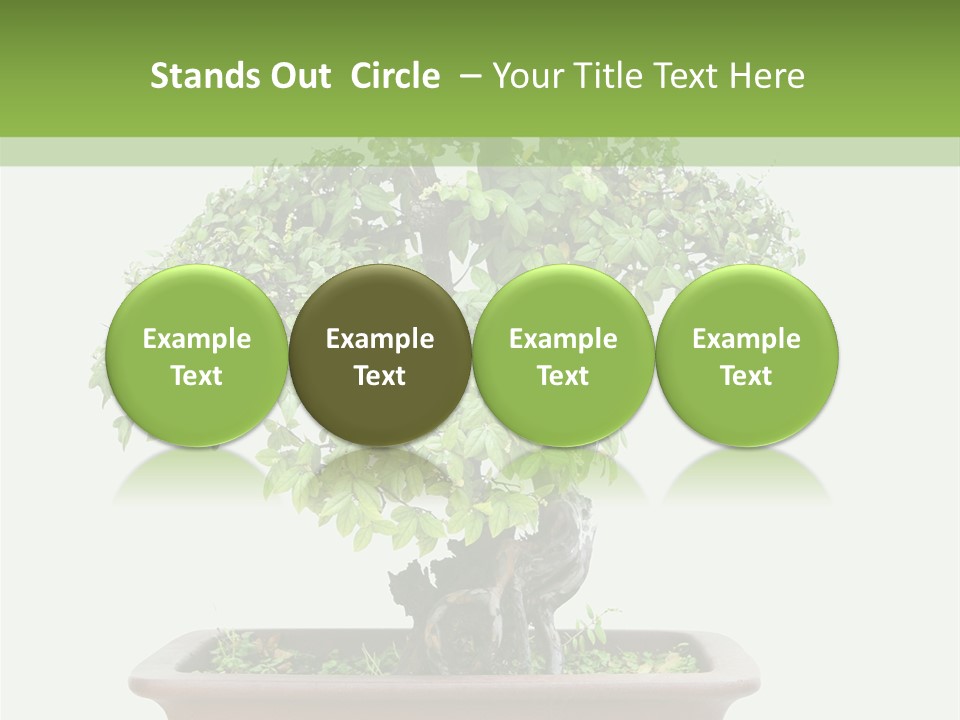 Stands Out Circle – Your Title Text Here

Example Text

Example Text

Example Text

Example Text